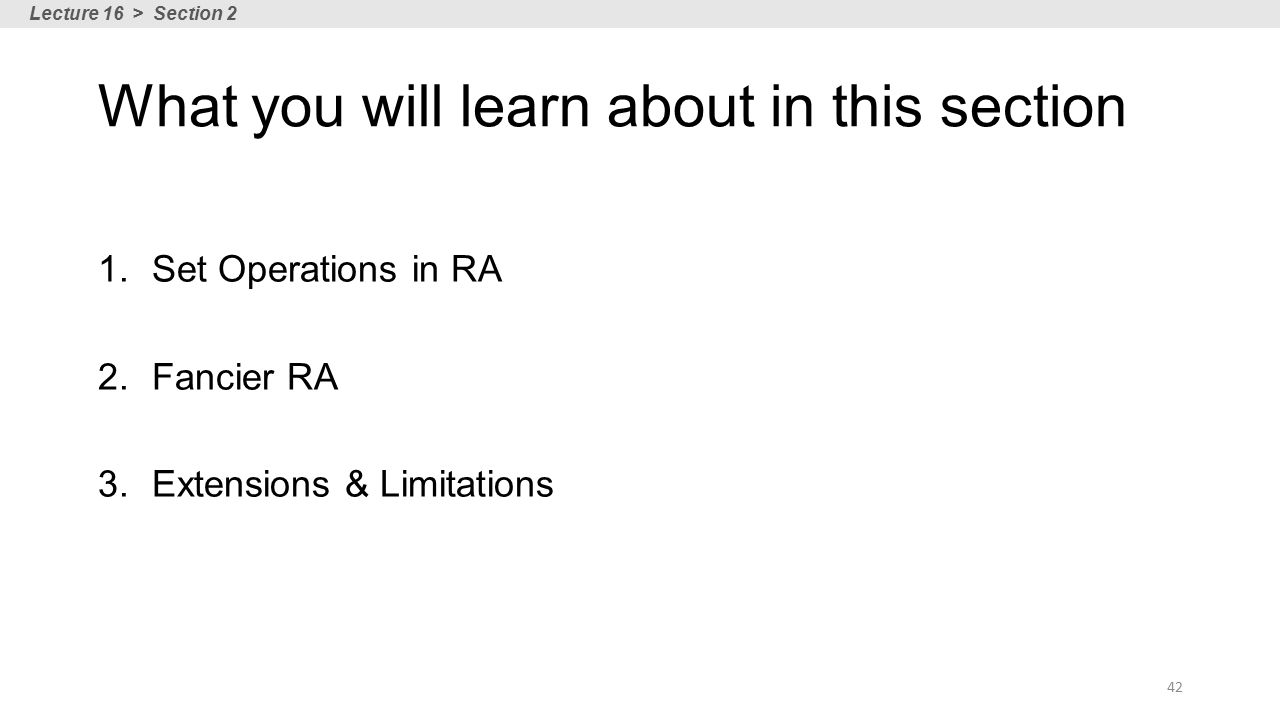 Lecture 16 > Section 2

What you will learn about in this section

1. Set Operations in RA

2. Fancier RA

3. Extensions & Limitations

42